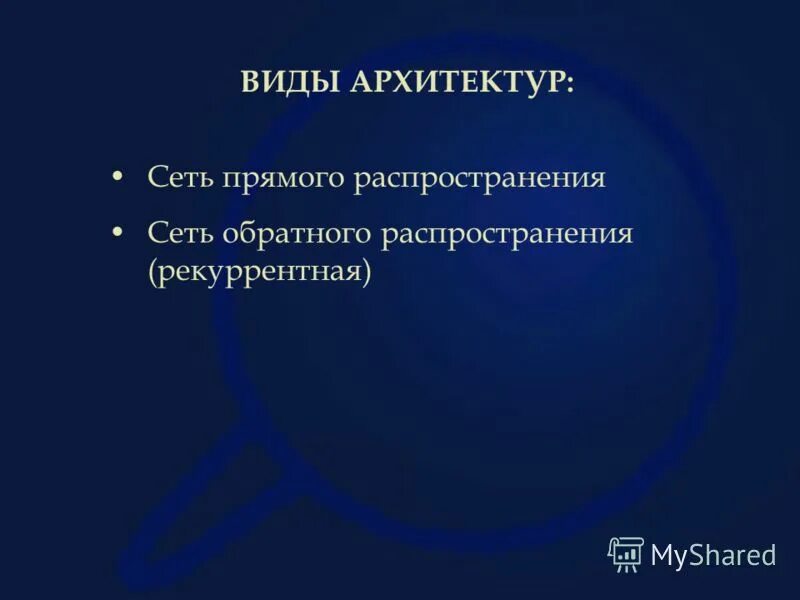 ВИДЫ АРХИТЕКТУР:

• Сеть прямого распространения

• Сеть обратного распространения (рекуррентная)

MyShared